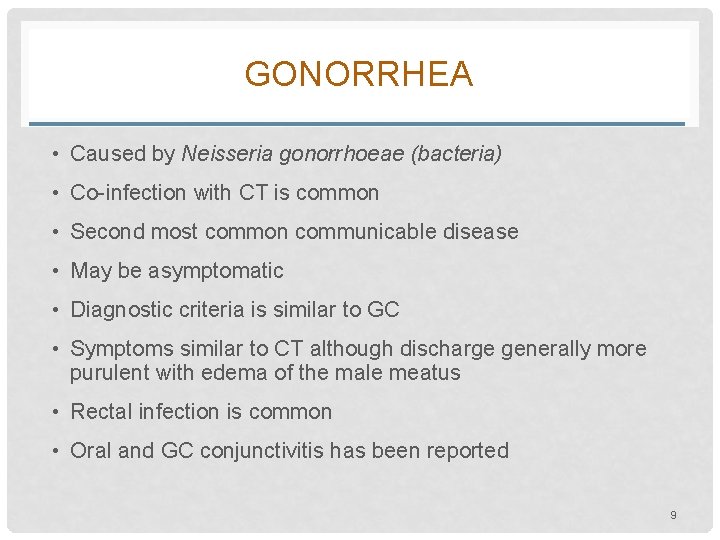 GONORRHEA

• Caused by Neisseria gonorrhoeae (bacteria)

• Co-infection with CT is common

• Second most common communicable disease

• May be asymptomatic

• Diagnostic criteria is similar to GC

• Symptoms similar to CT although discharge generally more purulent with edema of the male meatus

• Rectal infection is common

• Oral and GC conjunctivitis has been reported

9